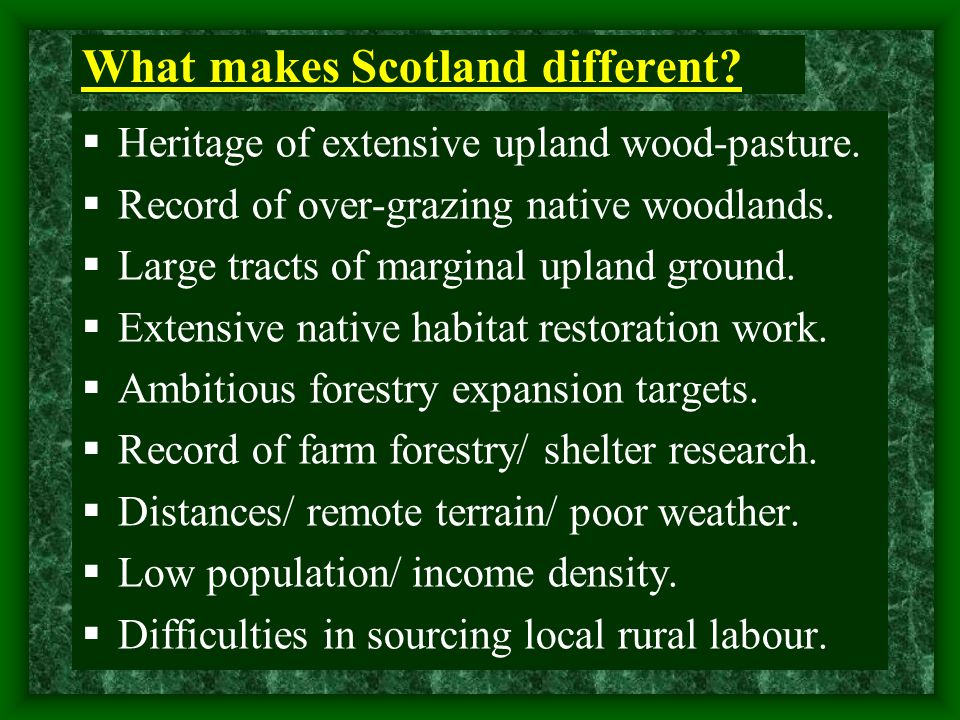 What makes Scotland different?

▪ Heritage of extensive upland wood-pasture.
▪ Record of over-grazing native woodlands.
▪ Large tracts of marginal upland ground.
▪ Extensive native habitat restoration work.
▪ Ambitious forestry expansion targets.
▪ Record of farm forestry/ shelter research.
▪ Distances/ remote terrain/ poor weather.
▪ Low population/ income density.
▪ Difficulties in sourcing local rural labour.